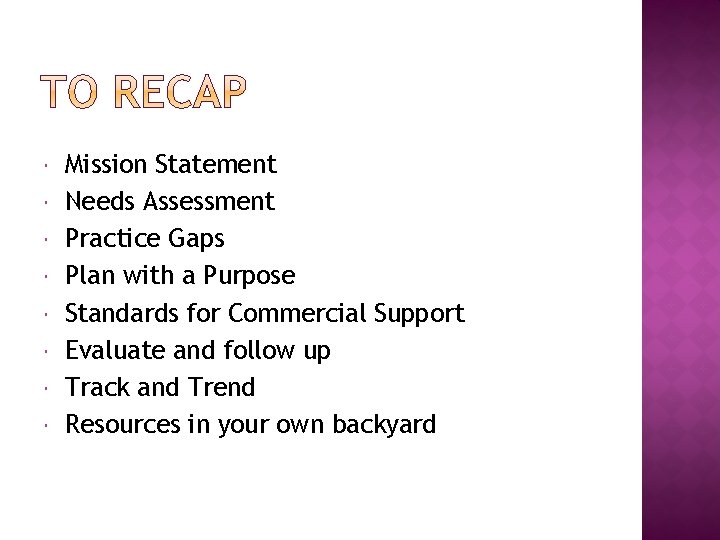 TO RECAP

- Mission Statement
- Needs Assessment
- Practice Gaps
- Plan with a Purpose
- Standards for Commercial Support
- Evaluate and follow up
- Track and Trend
- Resources in your own backyard